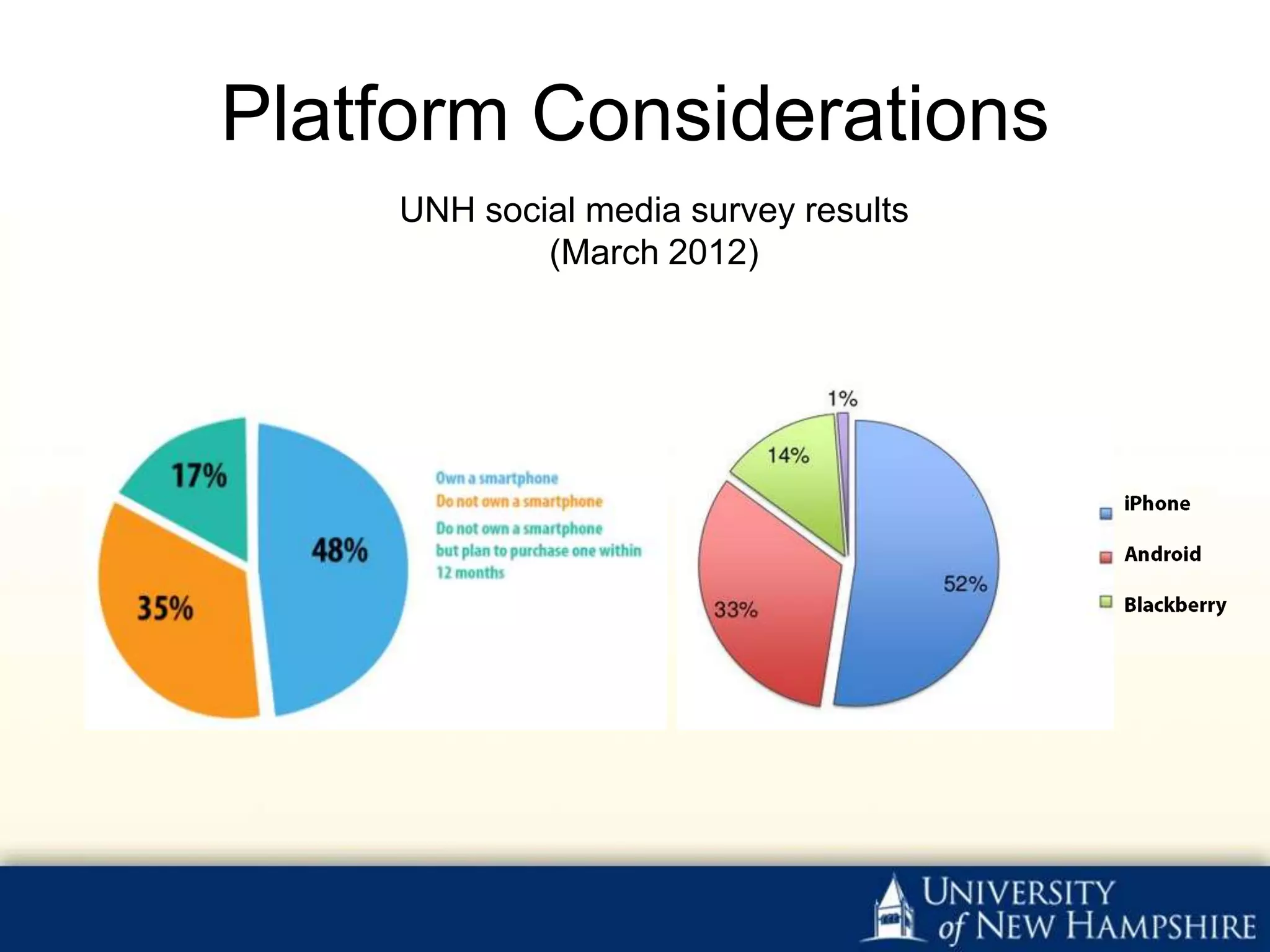 Platform Considerations

UNH social media survey results
(March 2012)

17%

48%

35%

Own a smartphone
Do not own a smartphone
Do not own a smartphone but plan to purchase one within 12 months

1%

14%

33%

52%

iPhone
Android
Blackberry

UNIVERSITY of NEW HAMPSHIRE